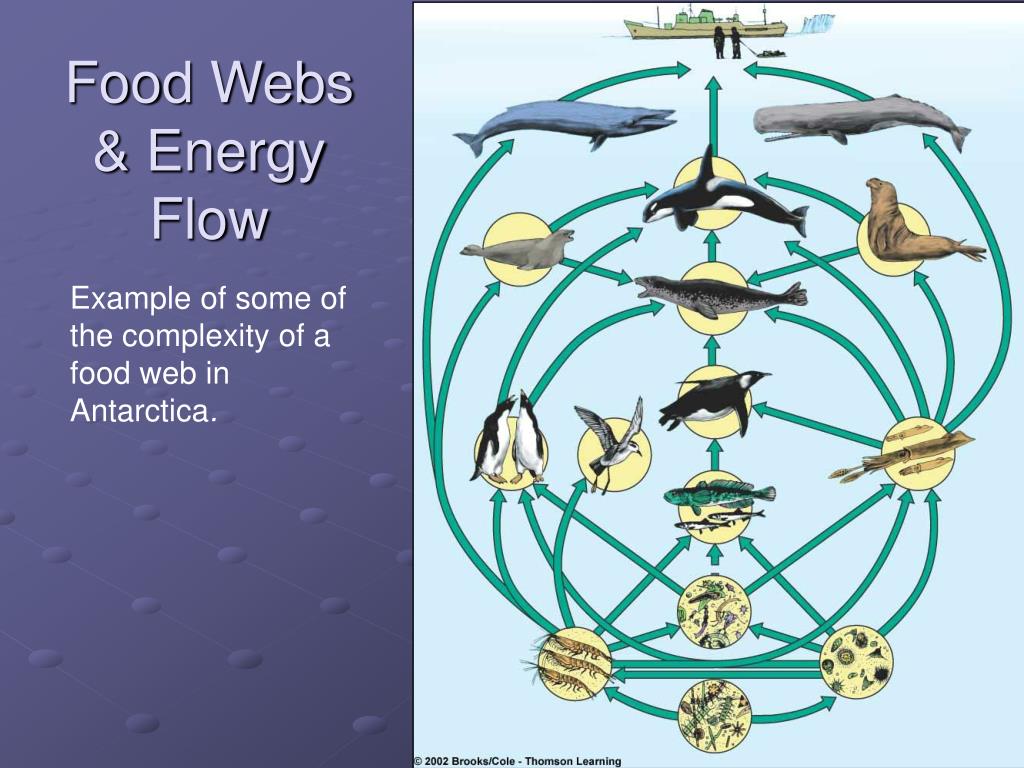 Food Webs & Energy Flow

Example of some of the complexity of a food web in Antarctica.

© 2002 Brooks/Cole - Thomson Learning